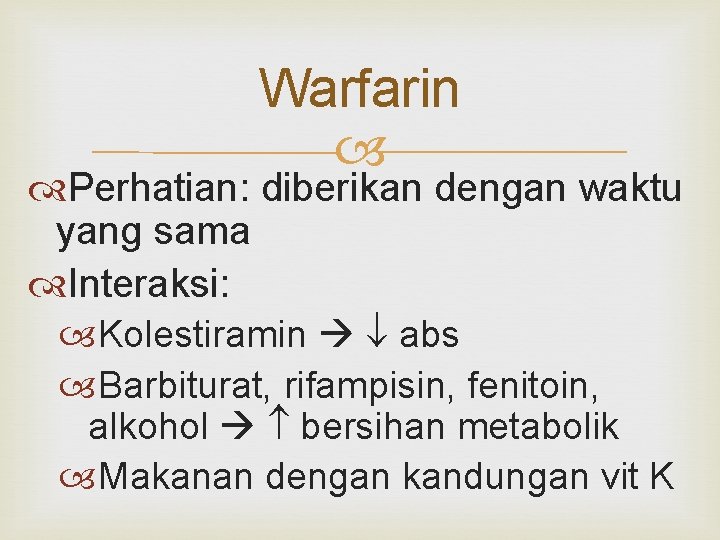 Warfarin

Perhatian: diberikan dengan waktu yang sama

Interaksi:

Kolestiramin → ↓ abs

Barbiturat, rifampisin, fenitoin, alkohol → ↑ bersihan metabolik

Makanan dengan kandungan vit K